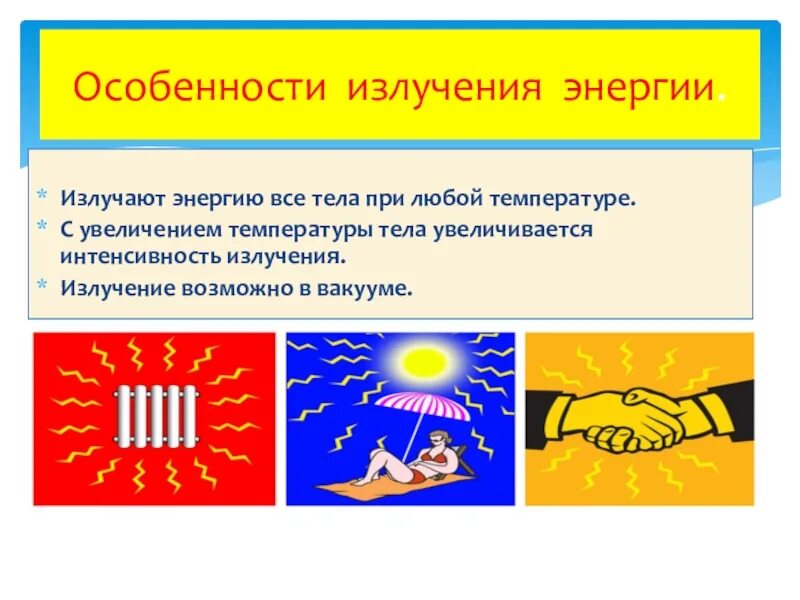 Особенности излучения энергии.

* Излучают энергию все тела при любой температуре.
* С увеличением температуры тела увеличивается интенсивность излучения.
* Излучение возможно в вакууме.